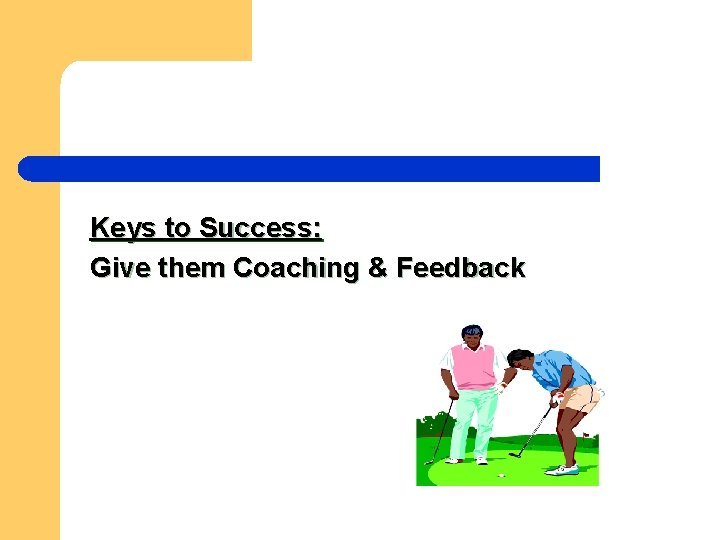 Keys to Success:
Give them Coaching & Feedback